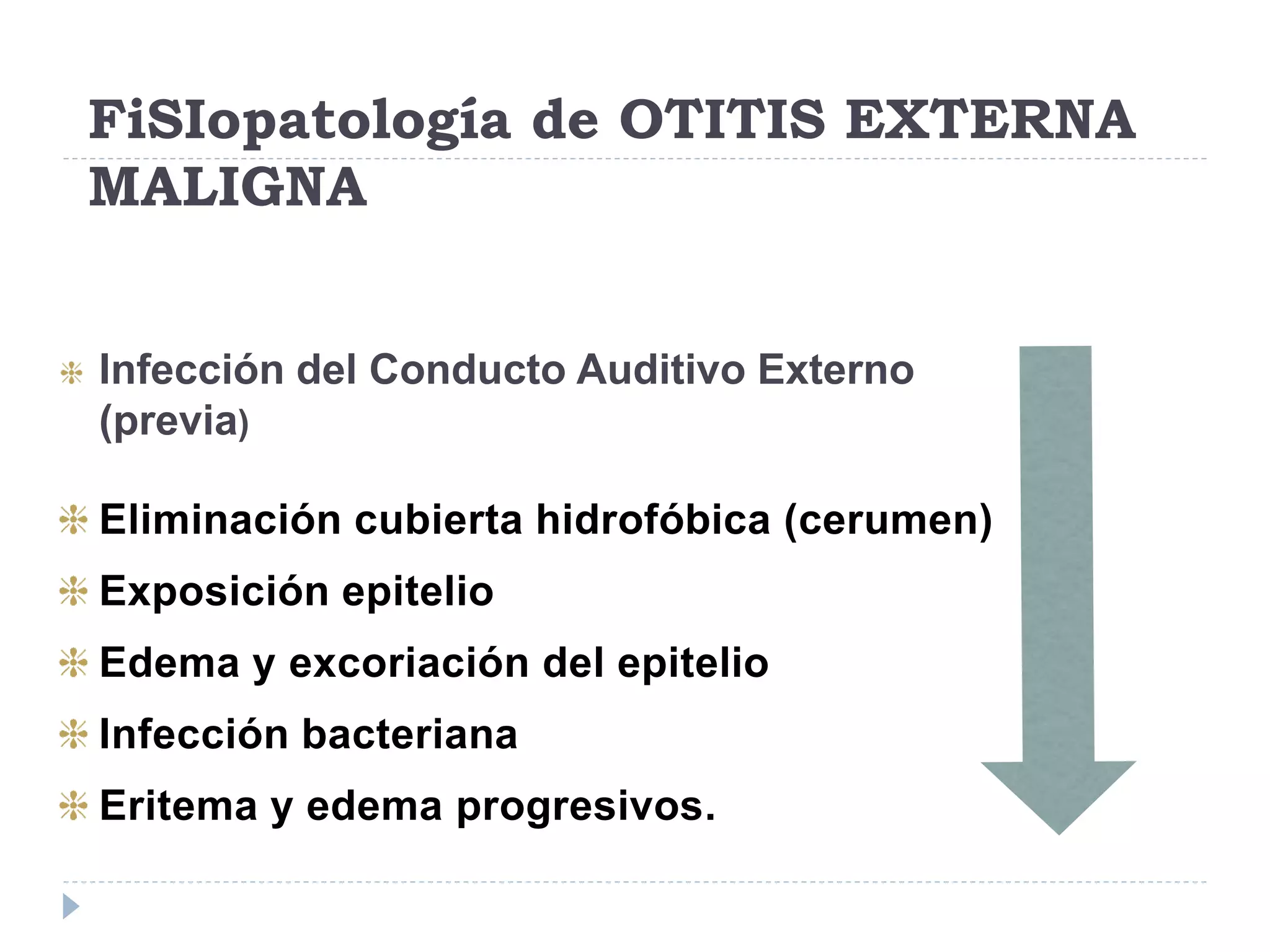 FiSIopatología de OTITIS EXTERNA MALIGNA

Infección del Conducto Auditivo Externo (previa)

Eliminación cubierta hidrofóbica (cerumen)

Exposición epitelio

Edema y excoriación del epitelio

Infección bacteriana

Eritema y edema progresivos.